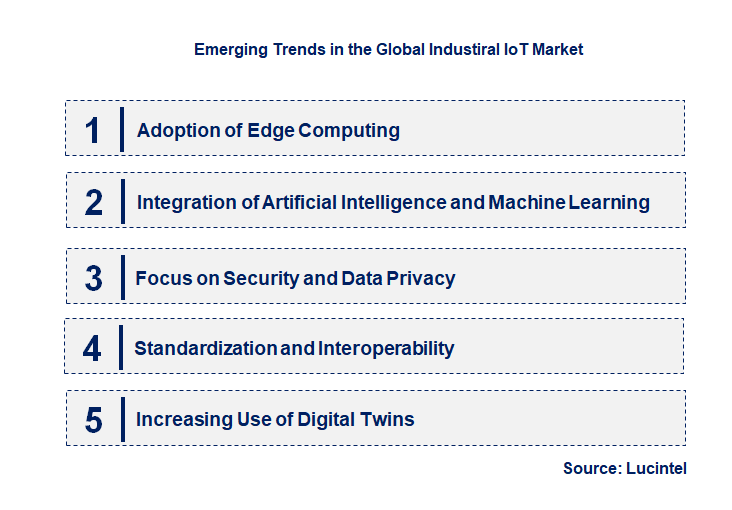 Emerging Trends in the Global Industiral IoT Market

1 Adoption of Edge Computing

2 Integration of Artificial Intelligence and Machine Learning

3 Focus on Security and Data Privacy

4 Standardization and Interoperability

5 Increasing Use of Digital Twins

Source: Lucintel